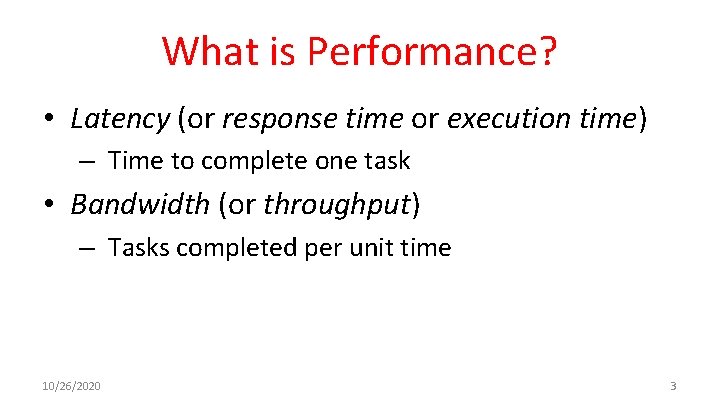 What is Performance?

• Latency (or response time or execution time)
– Time to complete one task
• Bandwidth (or throughput)
– Tasks completed per unit time

10/26/2020

3